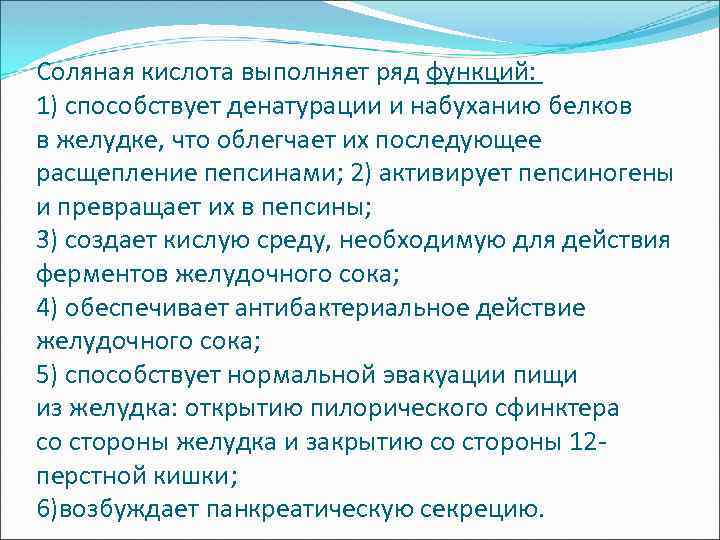 Соляная кислота выполняет ряд функций:
1) способствует денатурации и набуханию белков в желудке, что облегчает их последующее расщепление пепсинами; 2) активирует пепсиногены и превращает их в пепсины;
3) создает кислую среду, необходимую для действия ферментов желудочного сока;
4) обеспечивает антибактериальное действие желудочного сока;
5) способствует нормальной эвакуации пищи из желудка: открытию пилорического сфинктера со стороны желудка и закрытию со стороны 12-перстной кишки;
6)возбуждает панкреатическую секрецию.